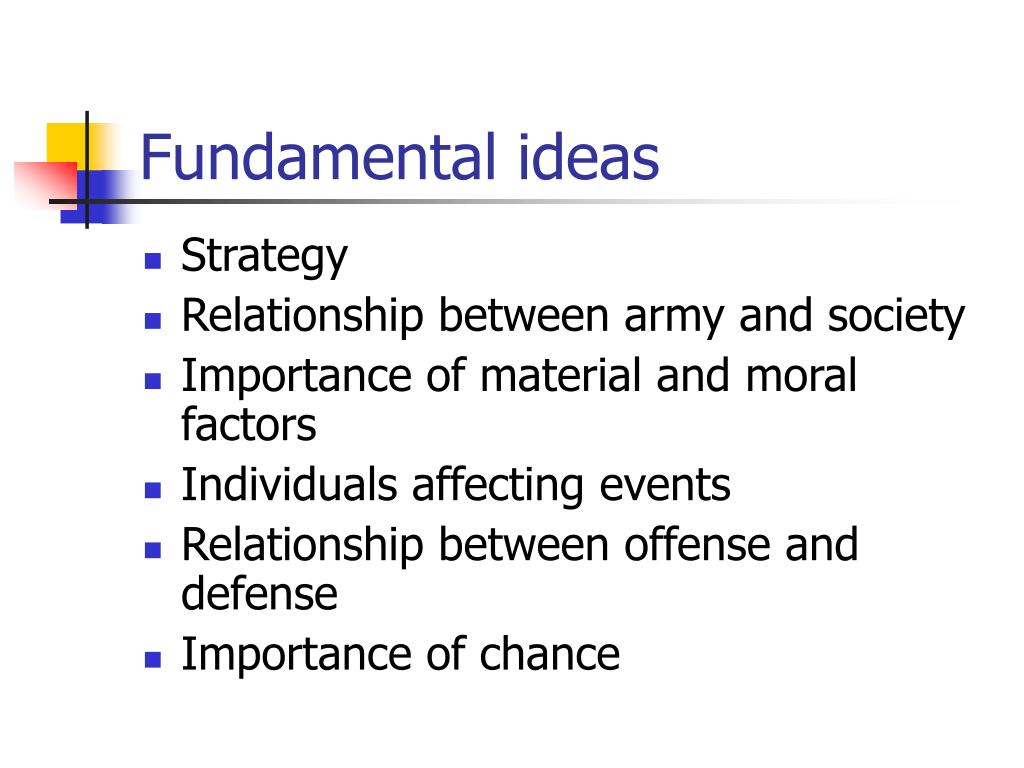 Fundamental ideas

- Strategy
- Relationship between army and society
- Importance of material and moral factors
- Individuals affecting events
- Relationship between offense and defense
- Importance of chance